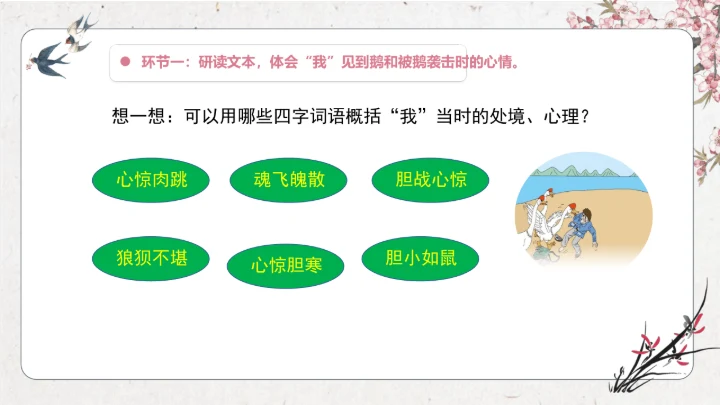 环节一：研读文本，体会“我”见到鹅和被鹅袭击时的心情。

想一想：可以用哪些四字词语概括“我”当时的处境、心理？

心惊肉跳

魂飞魄散

胆战心惊

狼狈不堪

心惊胆寒

胆小如鼠